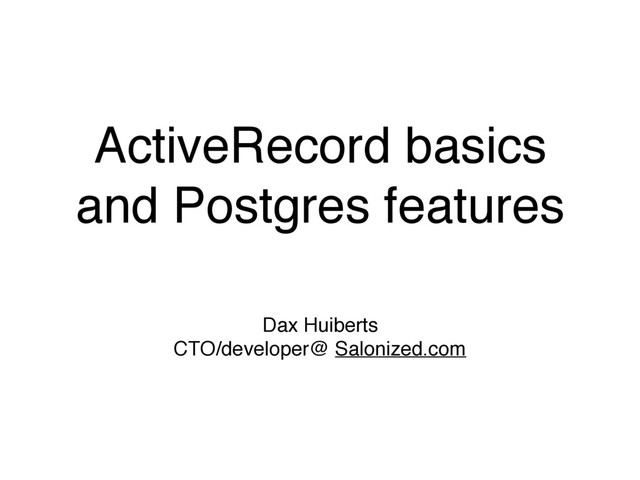 ActiveRecord basics and Postgres features

Dax Huiberts
CTO/developer@ Salonized.com